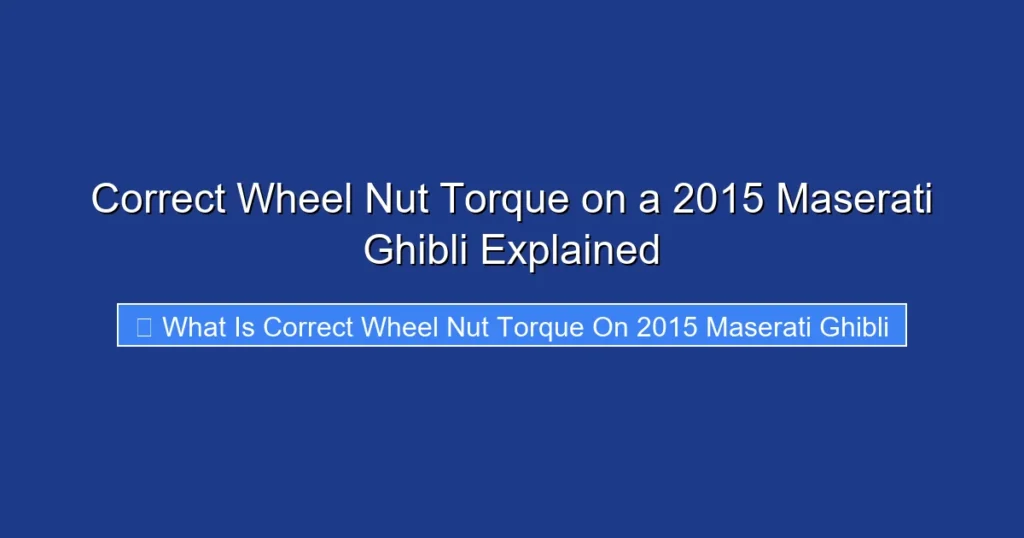 Correct Wheel Nut Torque on a 2015 Maserati Ghibli Explained

What Is Correct Wheel Nut Torque On 2015 Maserati Ghibli